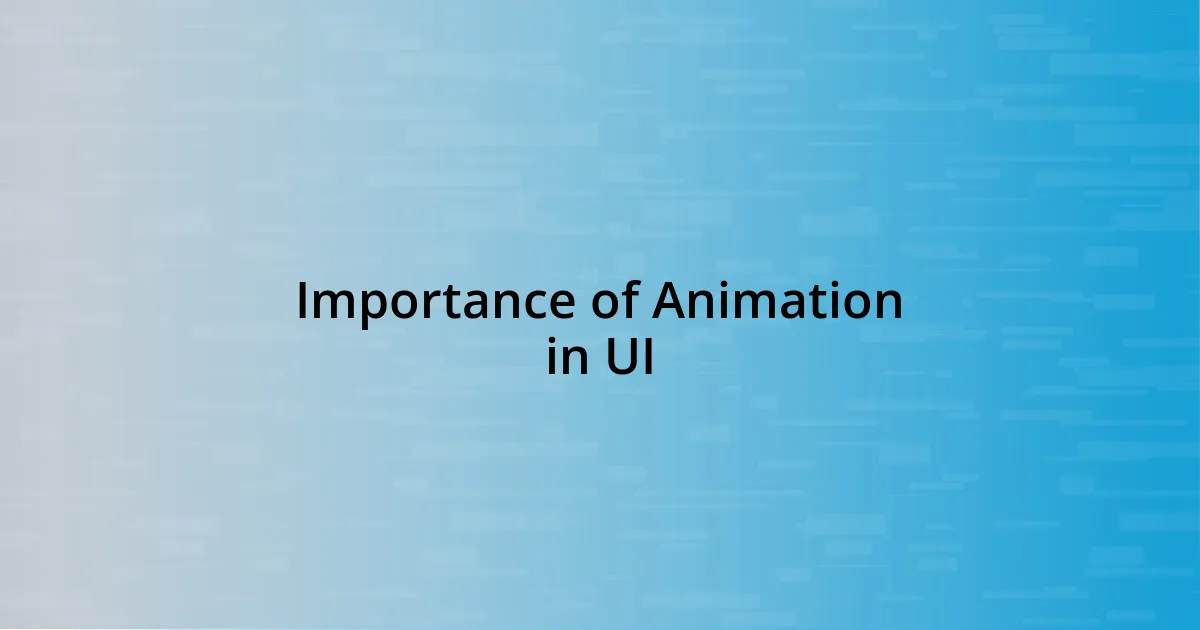 Importance of Animation in UI